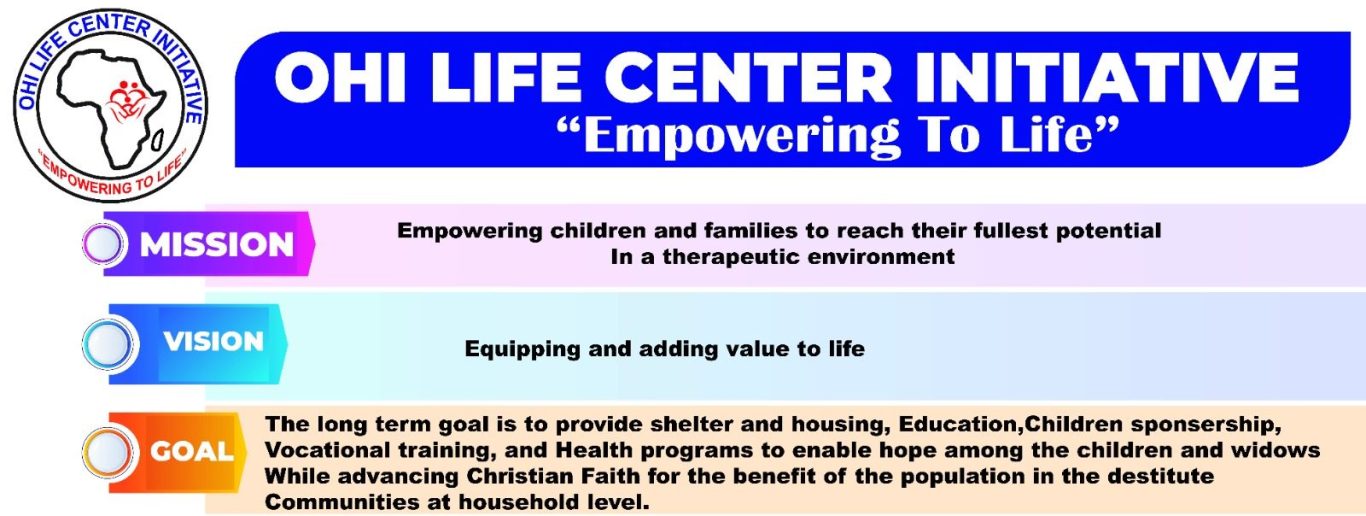 OHI LIFE CENTER INITIATIVE
"EMPOWERING TO LIFE"

OHI LIFE CENTER INITIATIVE
"Empowering To Life"

MISSION
Empowering children and families to reach their fullest potential In a therapeutic environment

VISION
Equipping and adding value to life

GOAL
The long term goal is to provide shelter and housing, Education,Children sponsership, Vocational training, and Health programs to enable hope among the children and widows While advancing Christian Faith for the benefit of the population in the destitute Communities at household level.